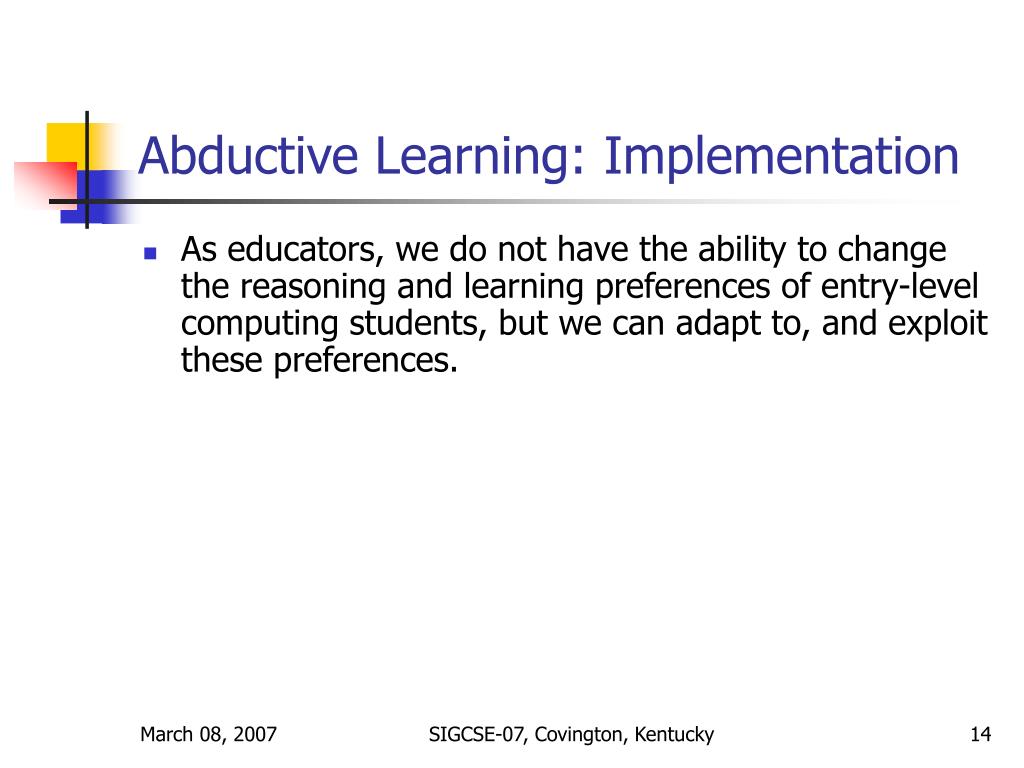 Abductive Learning: Implementation

As educators, we do not have the ability to change the reasoning and learning preferences of entry-level computing students, but we can adapt to, and exploit these preferences.

March 08, 2007

SIGCSE-07, Covington, Kentucky

14